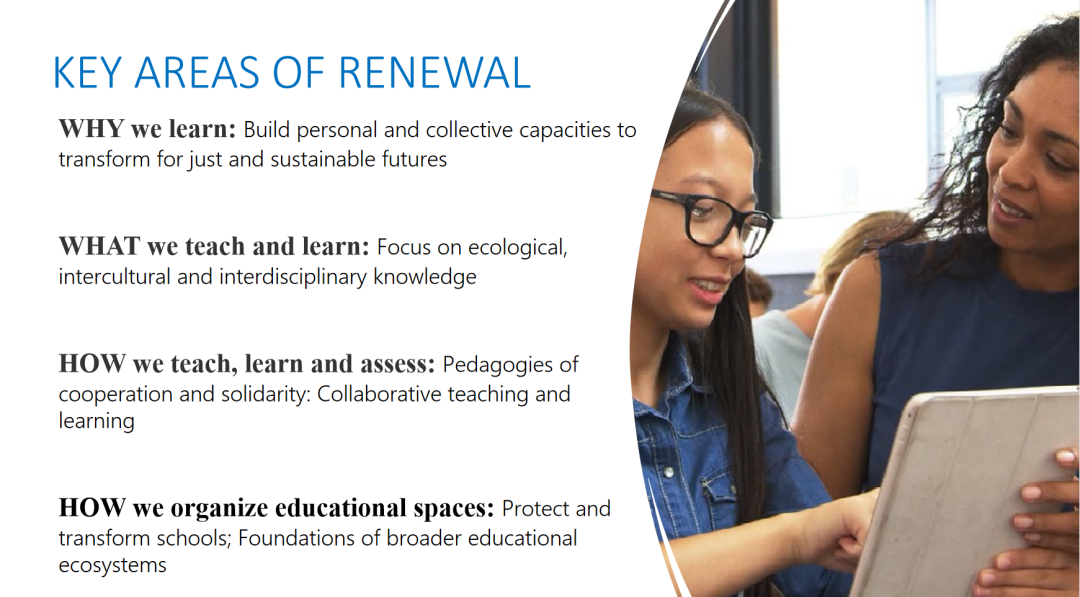 KEY AREAS OF RENEWAL

WHY we learn: Build personal and collective capacities to transform for just and sustainable futures

WHAT we teach and learn: Focus on ecological, intercultural and interdisciplinary knowledge

HOW we teach, learn and assess: Pedagogies of cooperation and solidarity: Collaborative teaching and learning

HOW we organize educational spaces: Protect and transform schools; Foundations of broader educational ecosystems